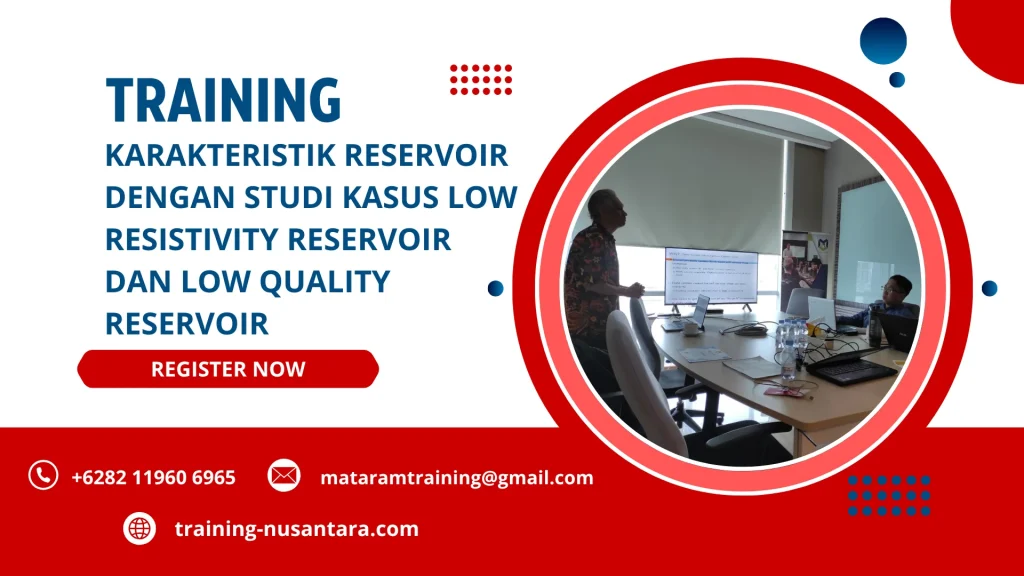 TRAINING

KARAKTERISTIK RESERVOIR DENGAN STUDI KASUS LOW RESISTIVITY RESERVOIR DAN LOW QUALITY RESERVOIR

REGISTER NOW

+6282 11960 6965

mataramtraining@gmail.com

training-nusantara.com